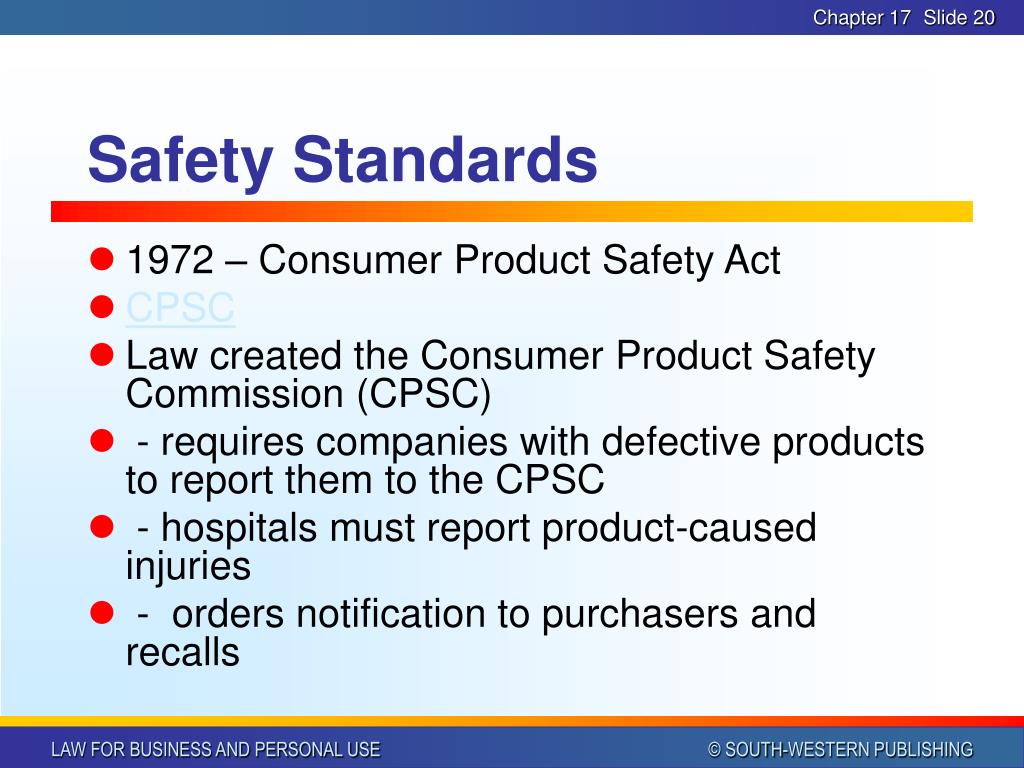 Chapter 17 Slide 20

Safety Standards

- 1972 – Consumer Product Safety Act
- CPSC
- Law created the Consumer Product Safety Commission (CPSC)
- - requires companies with defective products to report them to the CPSC
- - hospitals must report product-caused injuries
- - orders notification to purchasers and recalls

LAW FOR BUSINESS AND PERSONAL USE

© SOUTH-WESTERN PUBLISHING